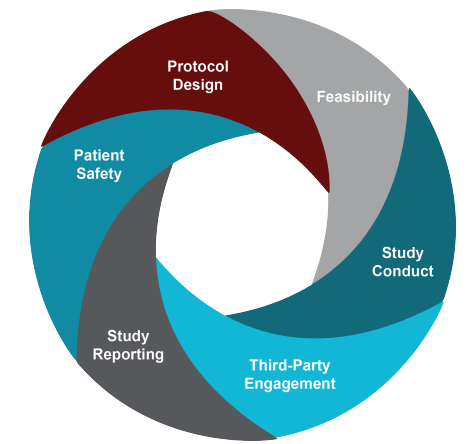 Protocol Design

Feasibility

Study Conduct

Third-Party Engagement

Study Reporting

Patient Safety